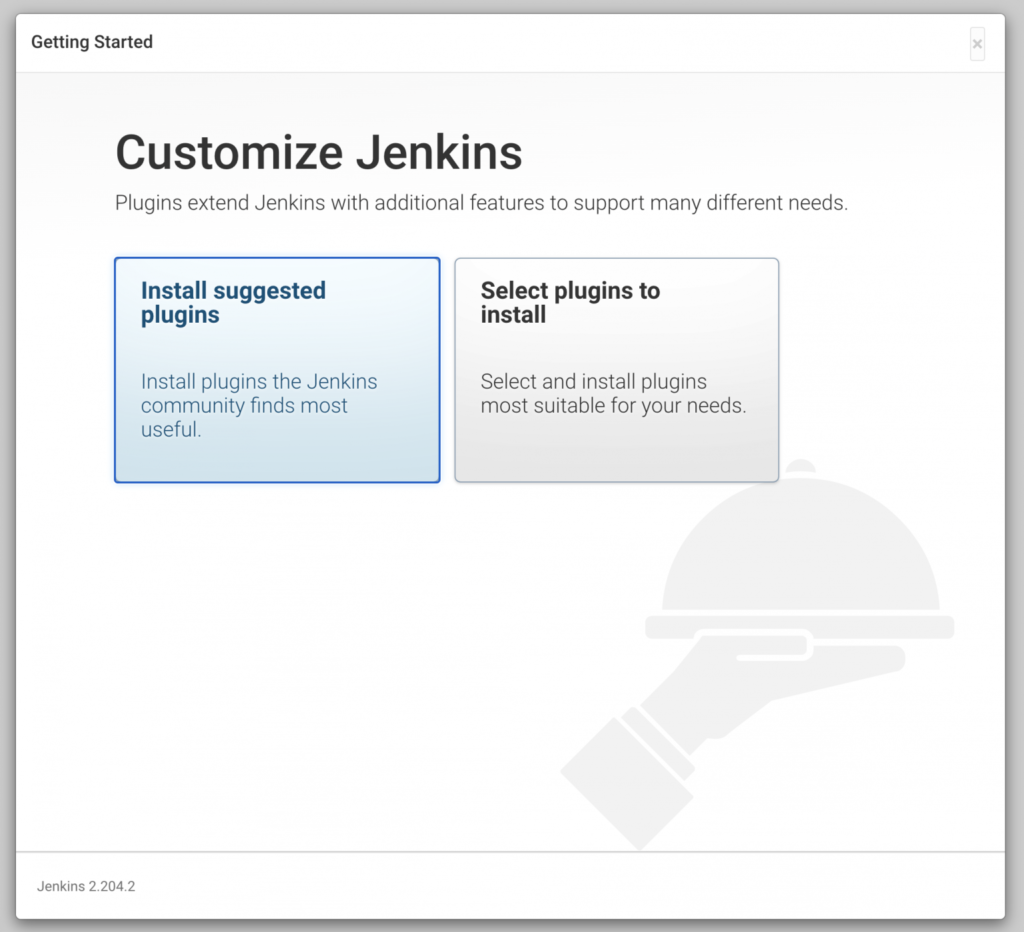 Getting Started

×

Customize Jenkins

Plugins extend Jenkins with additional features to support many different needs.

Install suggested plugins

Install plugins the Jenkins community finds most useful.

Select plugins to install

Select and install plugins most suitable for your needs.

Jenkins 2.204.2